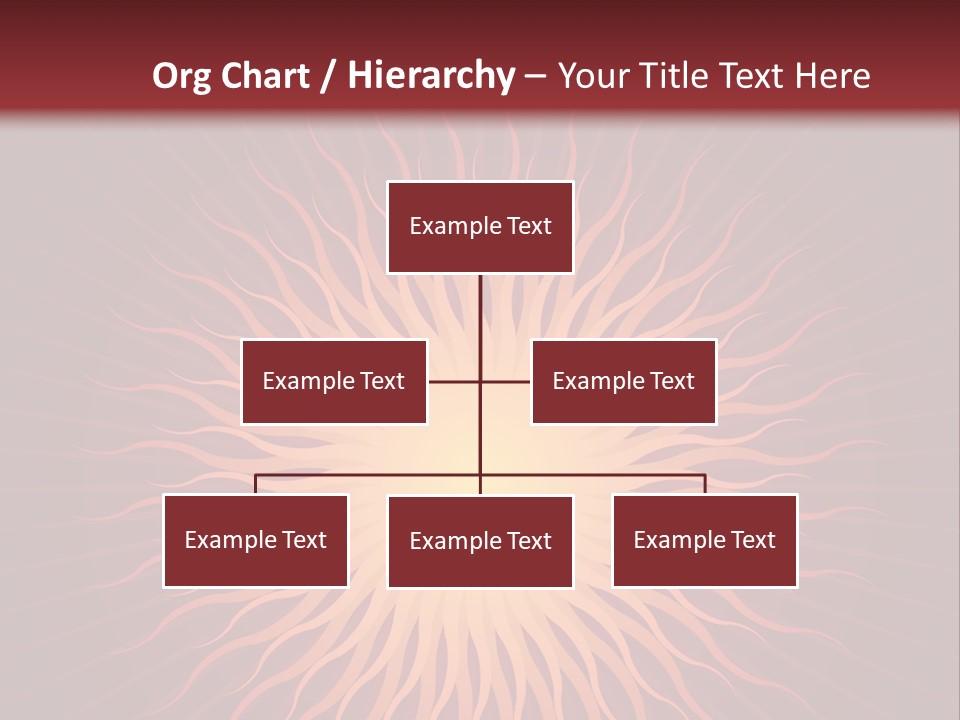 Org Chart / Hierarchy – Your Title Text Here

Example Text

Example Text

Example Text

Example Text

Example Text

Example Text